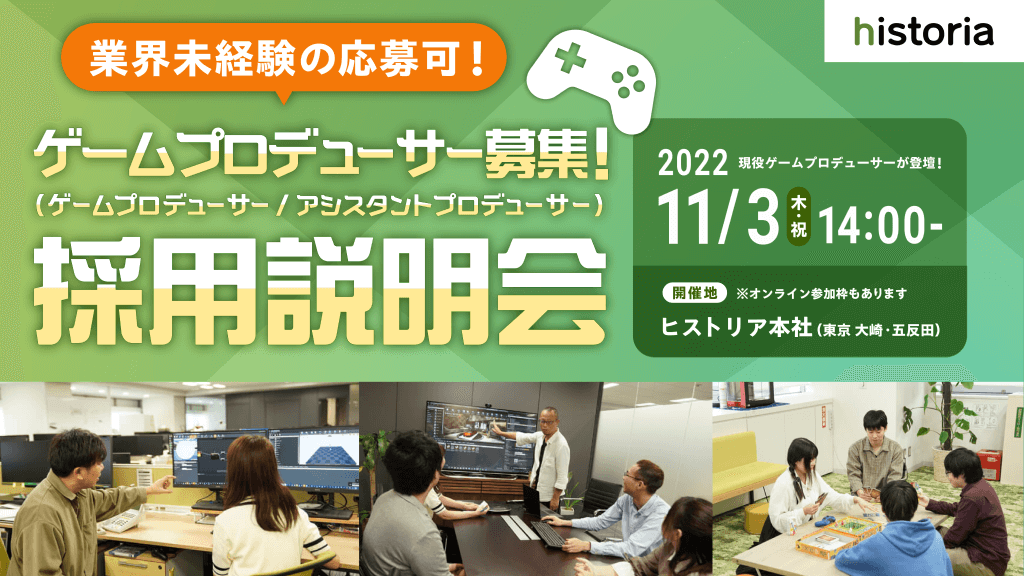 historia

業界未経験の応募可！

ゲームプロデューサー募集！
（ゲームプロデューサー / アシスタントプロデューサー）

採用説明会

2022 現役ゲームプロデューサーが登壇！
11/3 木・祝 14:00-

開催地 ※オンライン参加枠もあります
ヒストリア本社（東京 大崎・五反田）